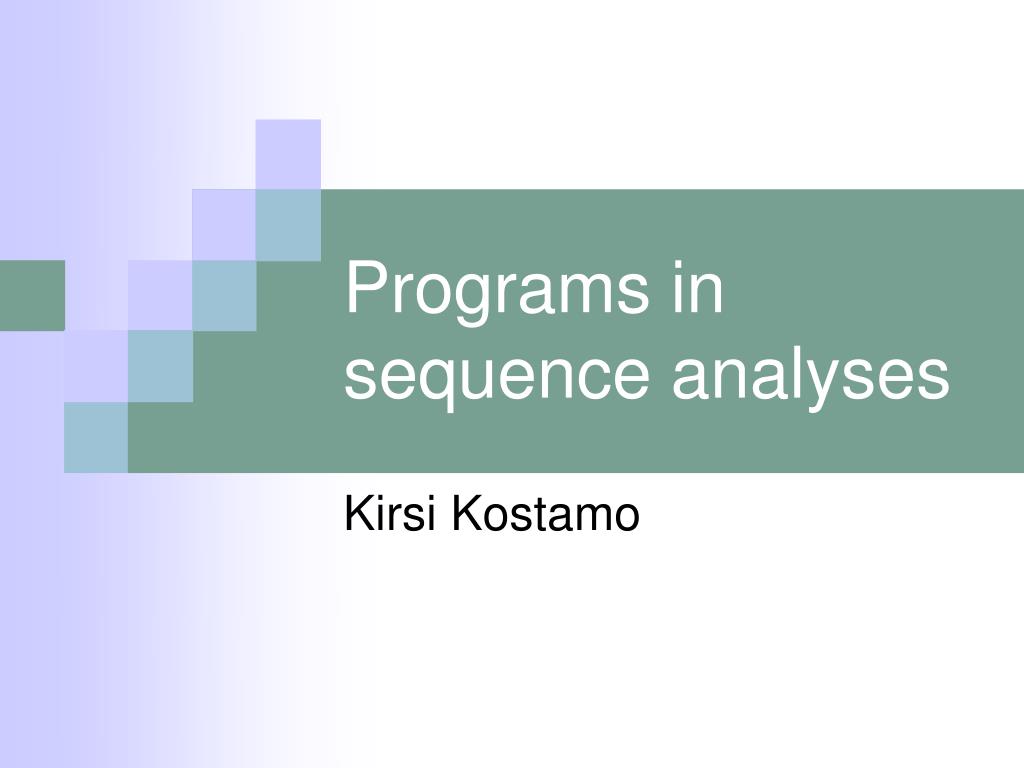 Programs in sequence analyses

Kirsi Kostamo